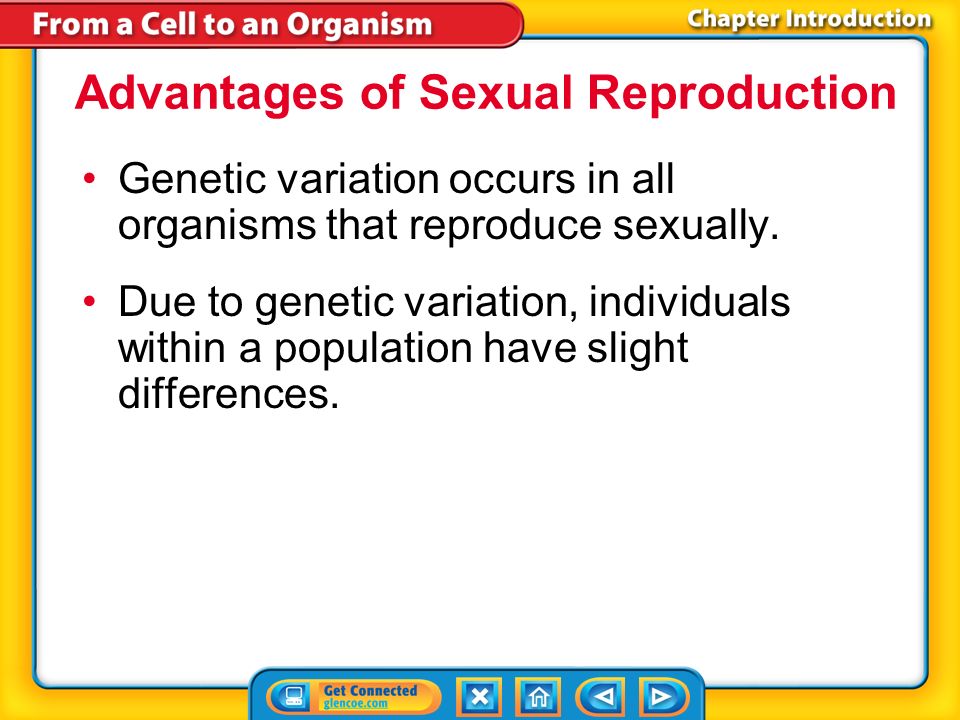 From a Cell to an Organism

Chapter Introduction

Advantages of Sexual Reproduction

• Genetic variation occurs in all organisms that reproduce sexually.

• Due to genetic variation, individuals within a population have slight differences.

Get Connected
glencoe.com